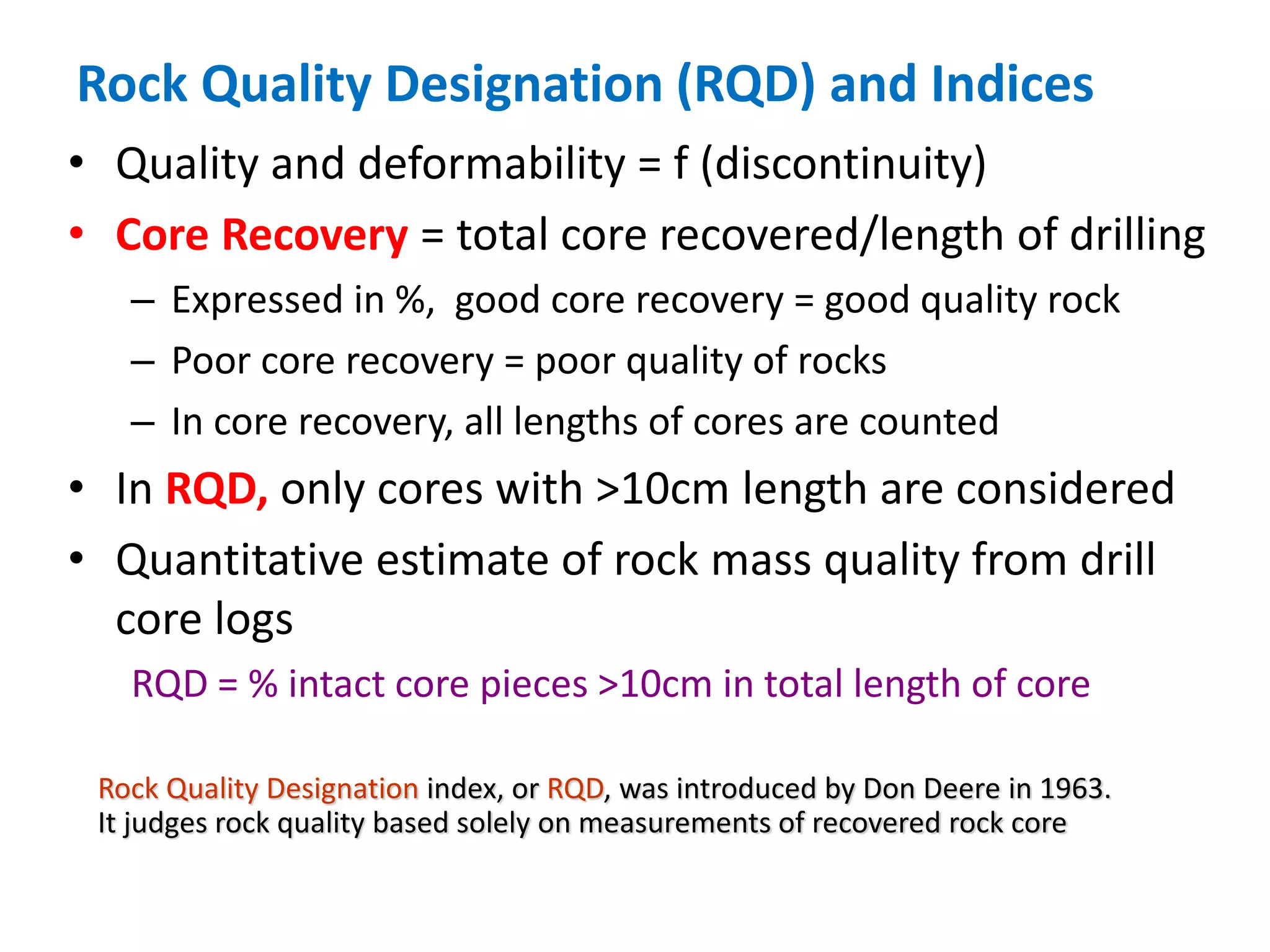 Rock Quality Designation (RQD) and Indices

• Quality and deformability = f (discontinuity)
• Core Recovery = total core recovered/length of drilling
– Expressed in %, good core recovery = good quality rock
– Poor core recovery = poor quality of rocks
– In core recovery, all lengths of cores are counted
• In RQD, only cores with >10cm length are considered
• Quantitative estimate of rock mass quality from drill core logs

RQD = % intact core pieces >10cm in total length of core

Rock Quality Designation index, or RQD, was introduced by Don Deere in 1963. It judges rock quality based solely on measurements of recovered rock core